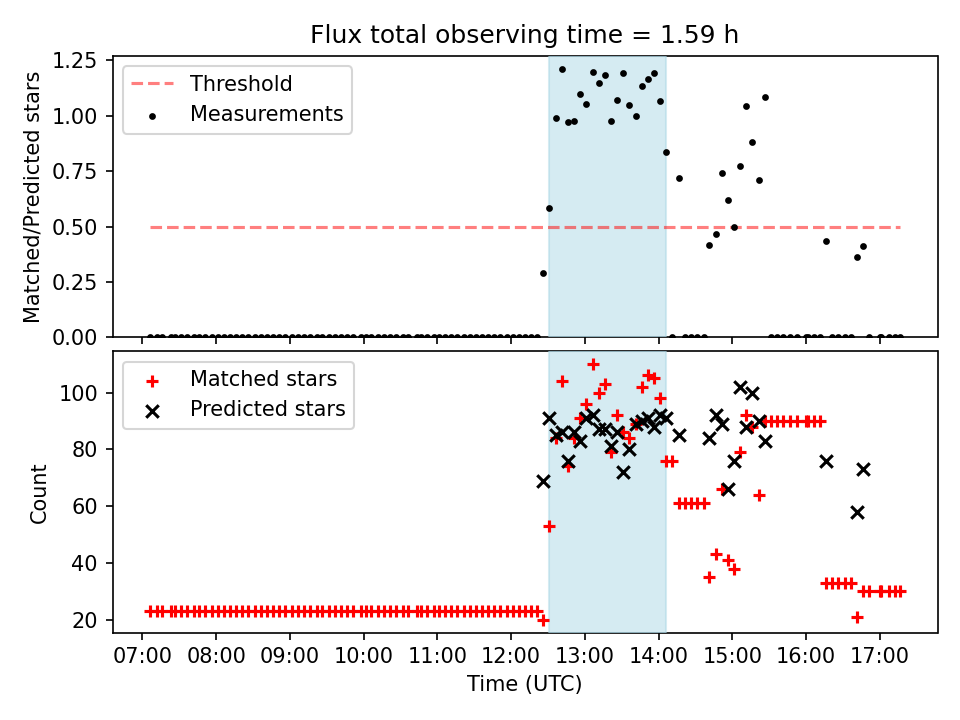 Flux total observing time = 1.59 h

Matched/Predicted stars

1.25
1.00
0.75
0.50
0.25
0.00

Threshold
Measurements

Count

100
80
60
40
20

Matched stars
Predicted stars

07:00 08:00 09:00 10:00 11:00 12:00 13:00 14:00 15:00 16:00 17:00

Time (UTC)